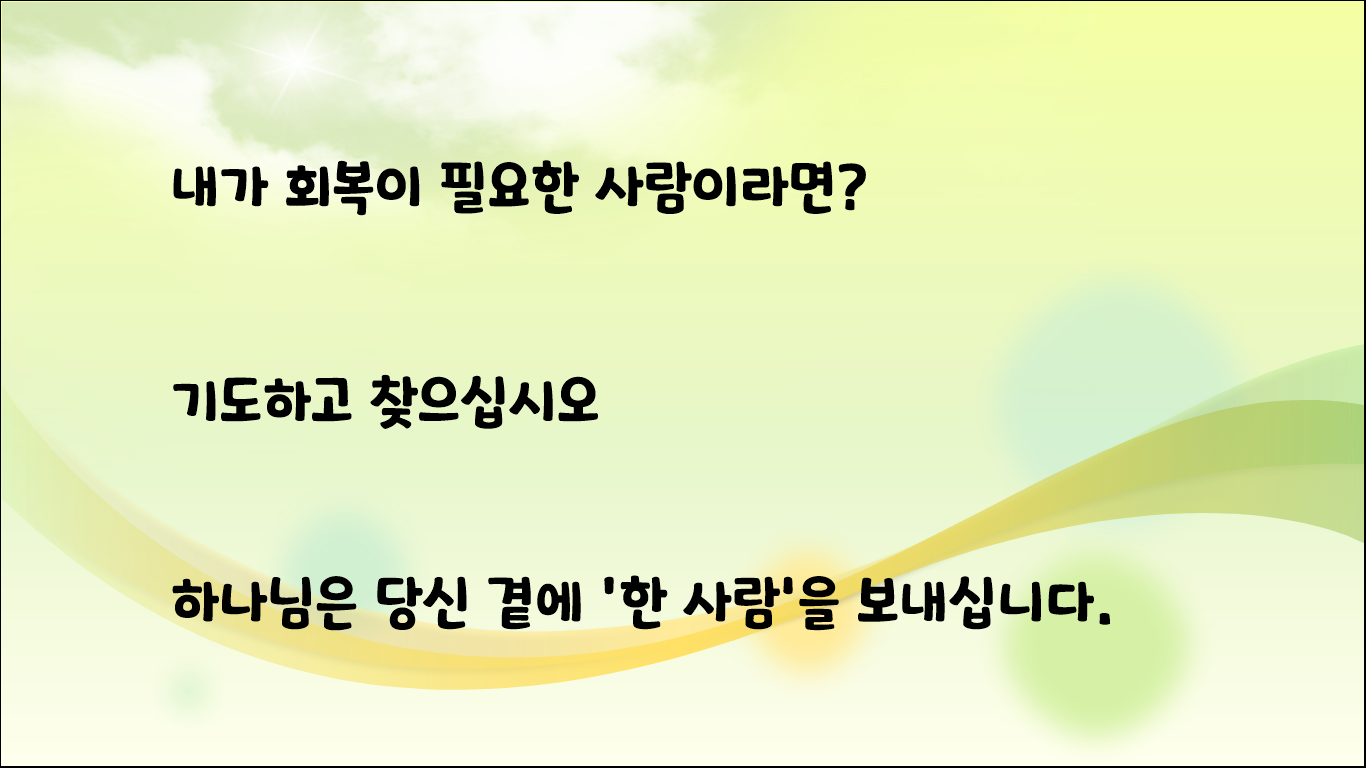 내가 회복이 필요한 사람이라면?

기도하고 찾으십시오

하나님은 당신 곁에 '한 사람'을 보내십니다.